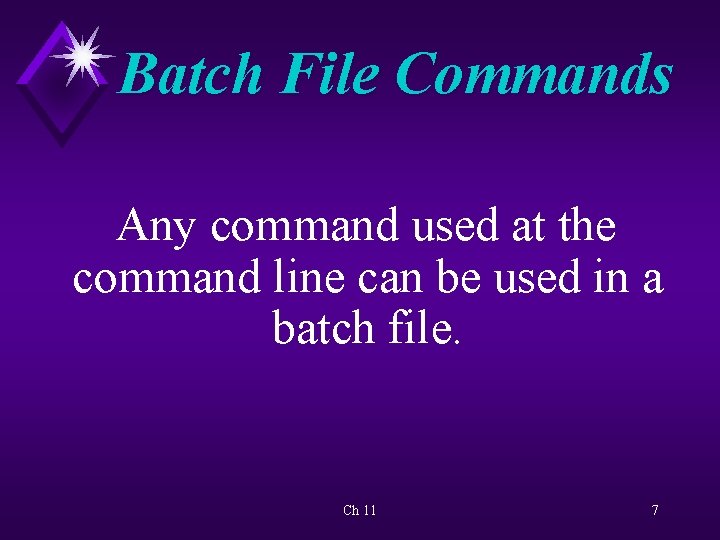 Batch File Commands

Any command used at the command line can be used in a batch file.

Ch 11

7